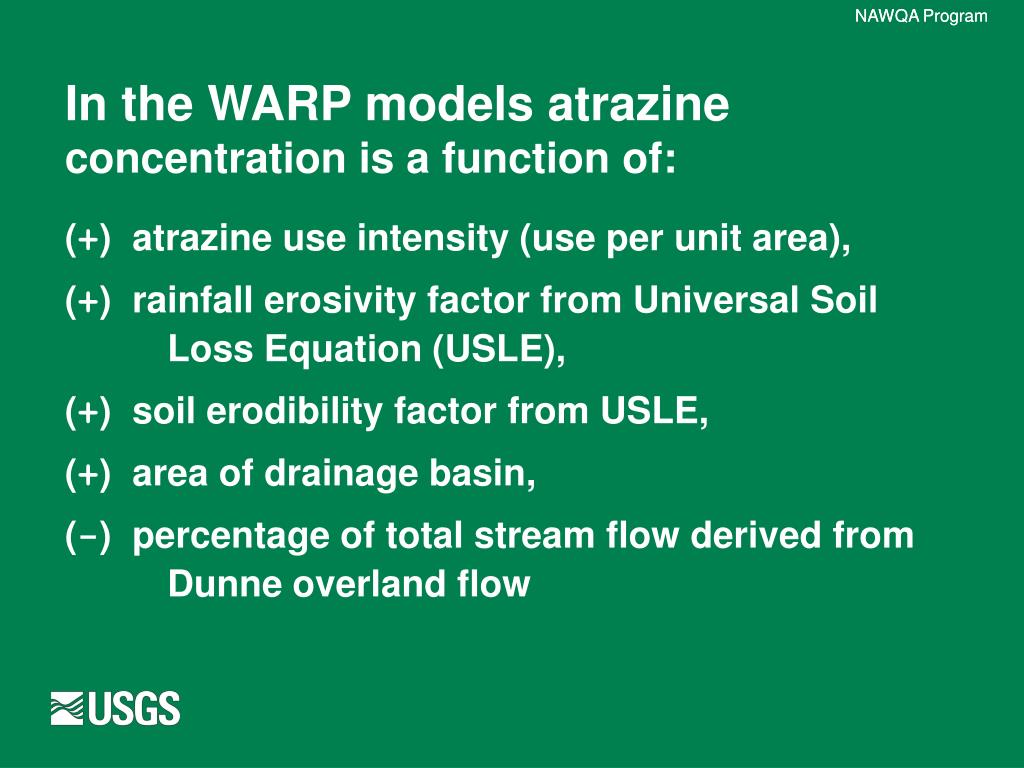 NAWQA Program

In the WARP models atrazine concentration is a function of:

(+) atrazine use intensity (use per unit area),

(+) rainfall erosivity factor from Universal Soil Loss Equation (USLE),

(+) soil erodibility factor from USLE,

(+) area of drainage basin,

(−) percentage of total stream flow derived from Dunne overland flow

USGS